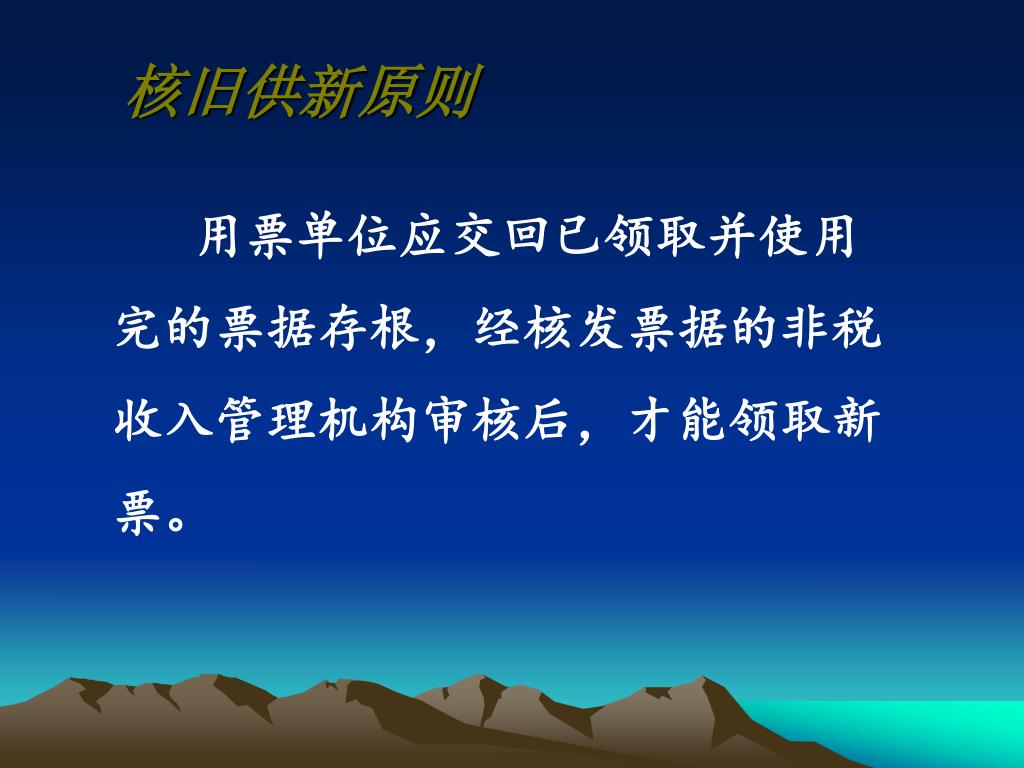 核旧供新原则

用票单位应交回已领取并使用完的票据存根，经核发票据的非税收入管理机构审核后，才能领取新票。